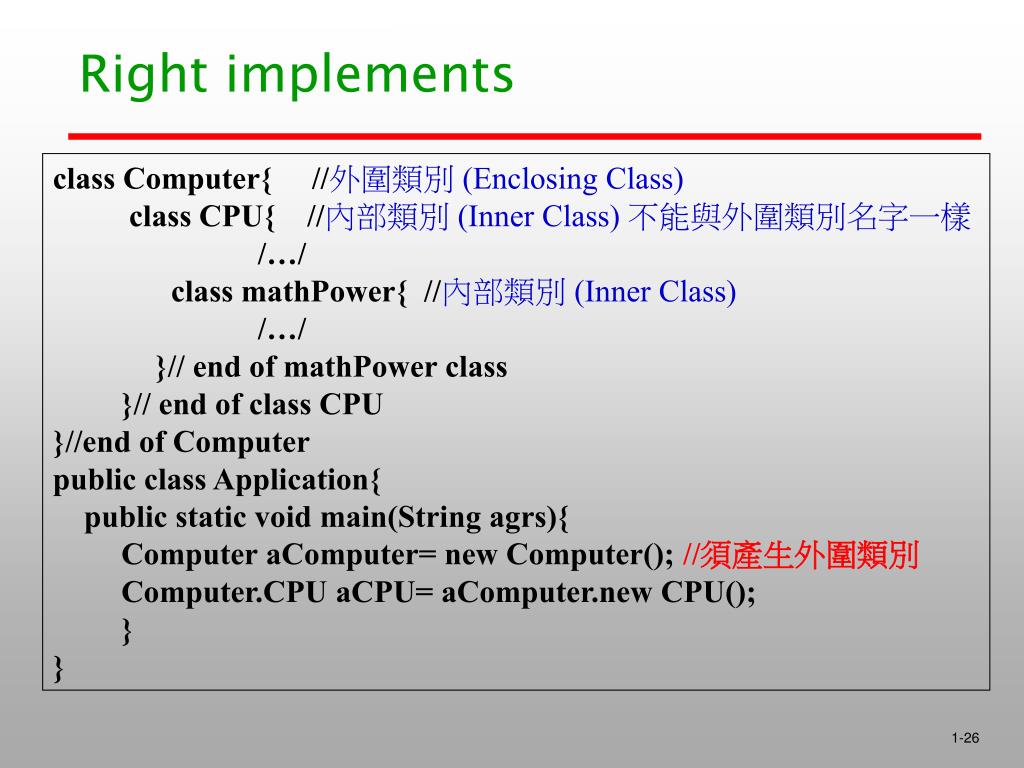 Right implements

class Computer{ //外圍類別 (Enclosing Class)
class CPU{ //內部類別 (Inner Class) 不能與外圍類別名字一樣
/…/
class mathPower{ //內部類別 (Inner Class)
/…/
}// end of mathPower class
}// end of class CPU
}//end of Computer
public class Application{
public static void main(String agrs){
Computer aComputer= new Computer(); //須產生外圍類別
Computer.CPU aCPU= aComputer.new CPU();
}
}

1-26